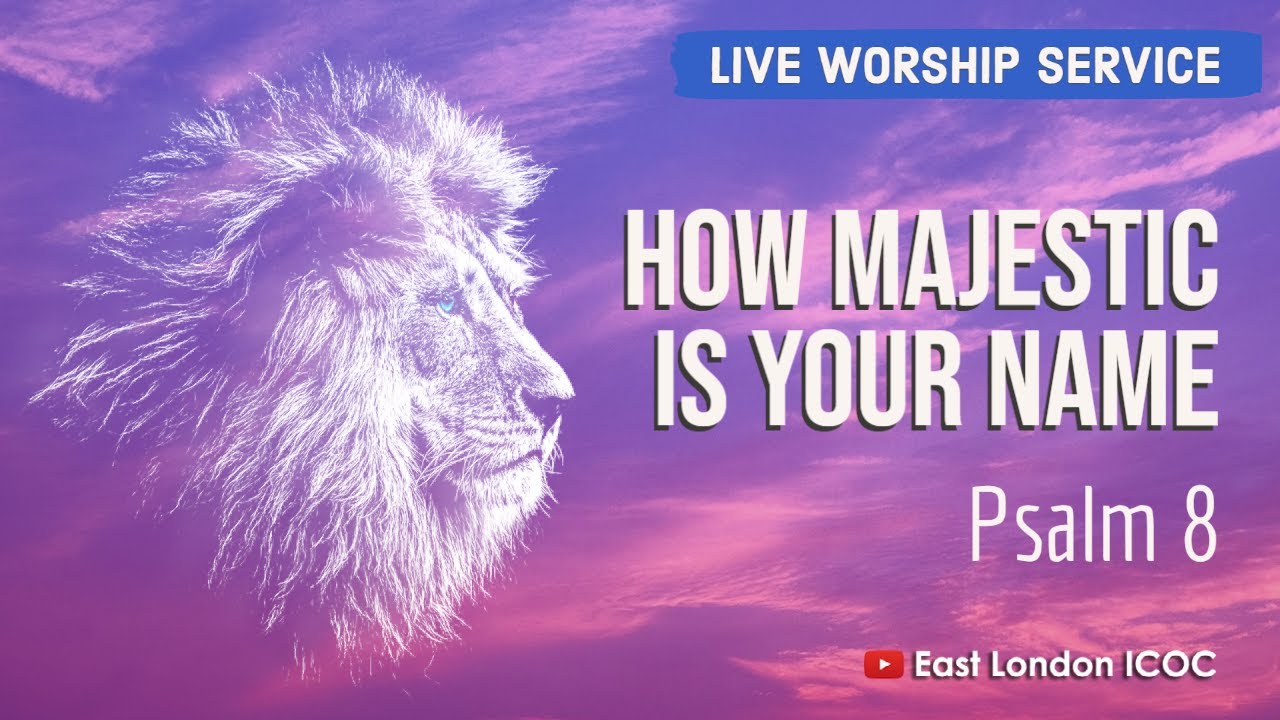 LIVE WORSHIP SERVICE

HOW MAJESTIC IS YOUR NAME

Psalm 8

East London ICOC